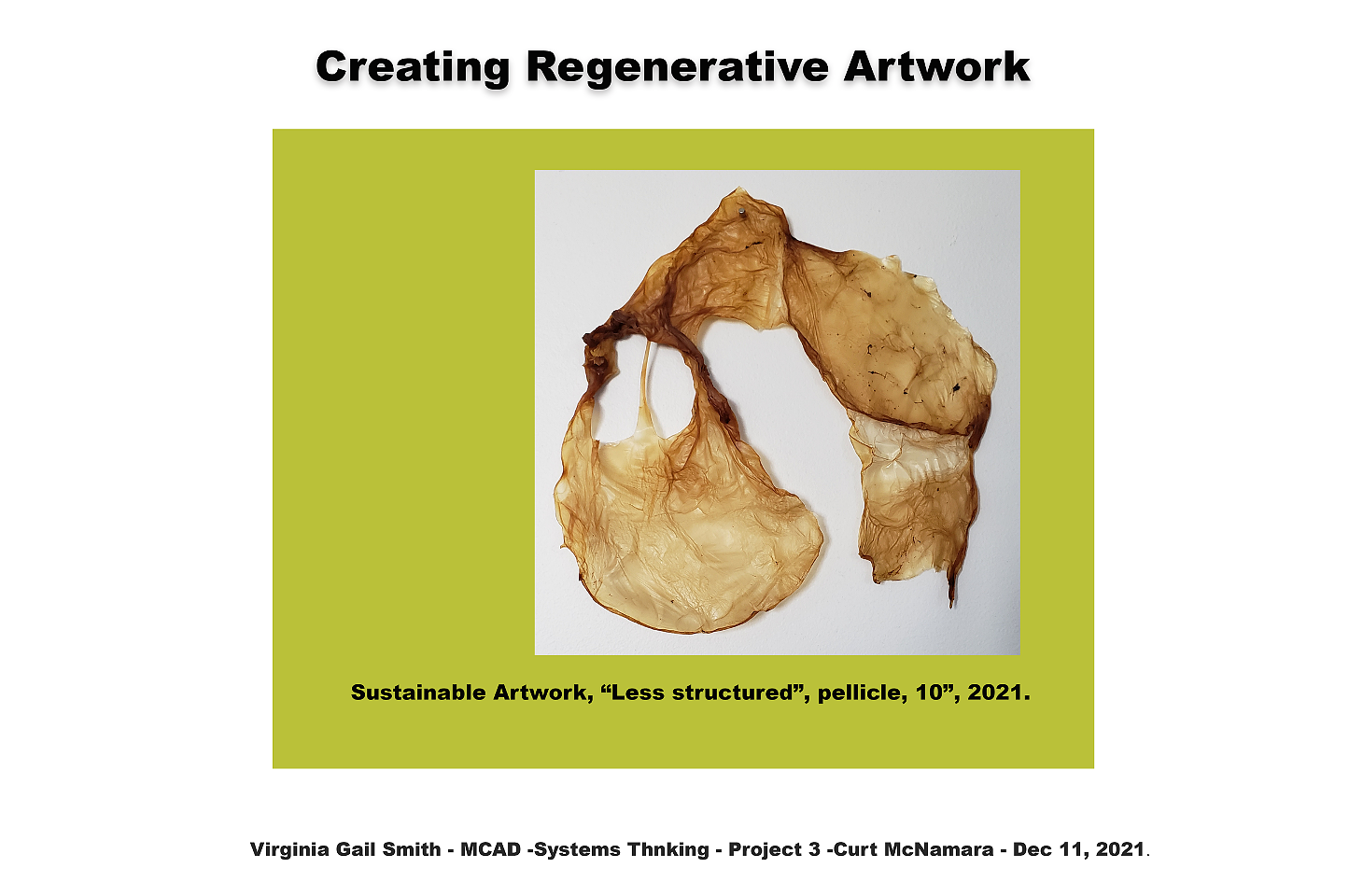 Creating Regenerative Artwork

Sustainable Artwork, “Less structured”, pellicle, 10”, 2021.

Virginia Gail Smith - MCAD -Systems Thnking - Project 3 -Curt McNamara - Dec 11, 2021.